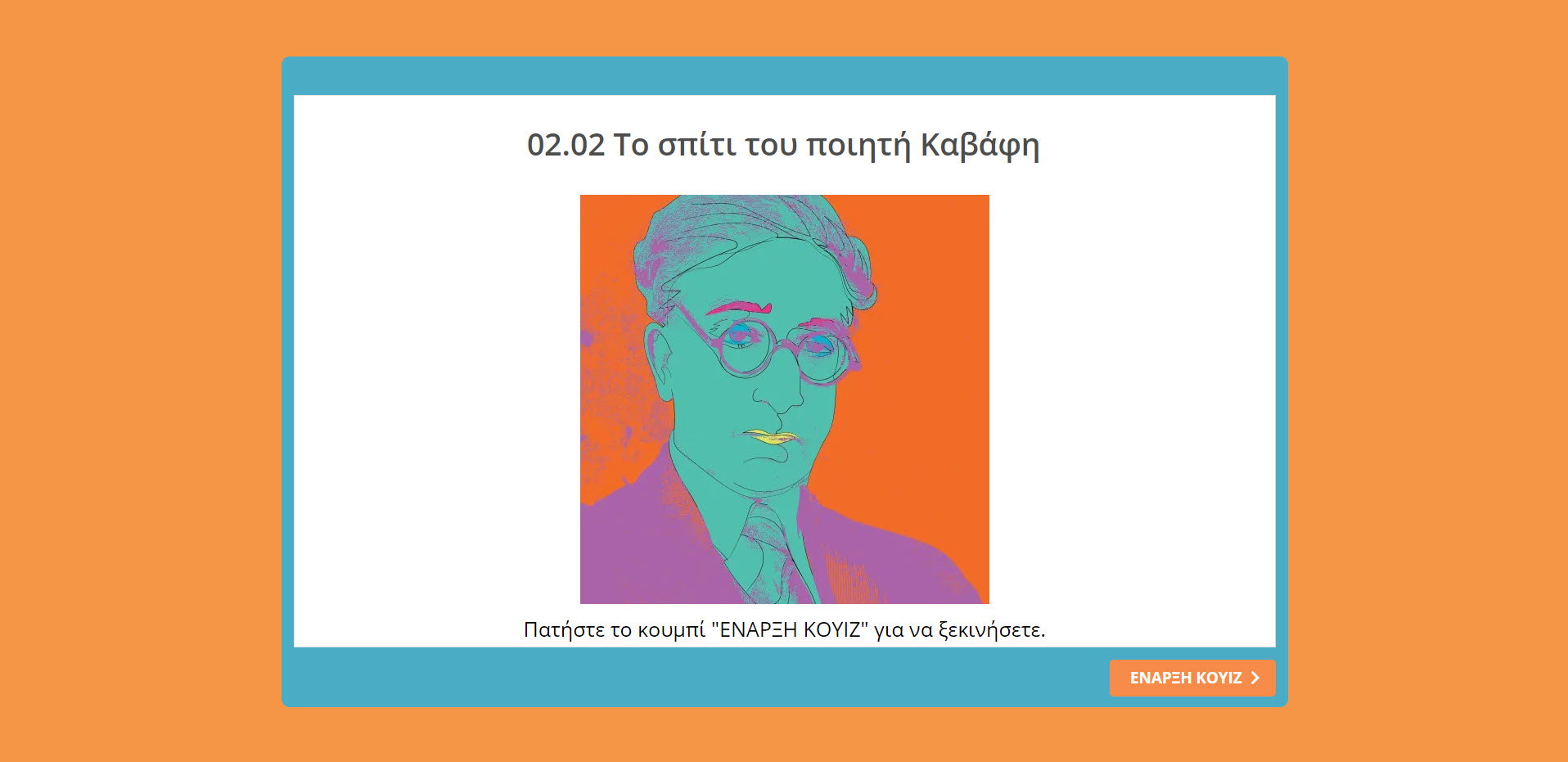 02.02 Το σπίτι του ποιητή Καβάφη

Πατήστε το κουμπί "ΕΝΑΡΞΗ ΚΟΥΙΖ" για να ξεκινήσετε.

ΕΝΑΡΞΗ ΚΟΥΙΖ